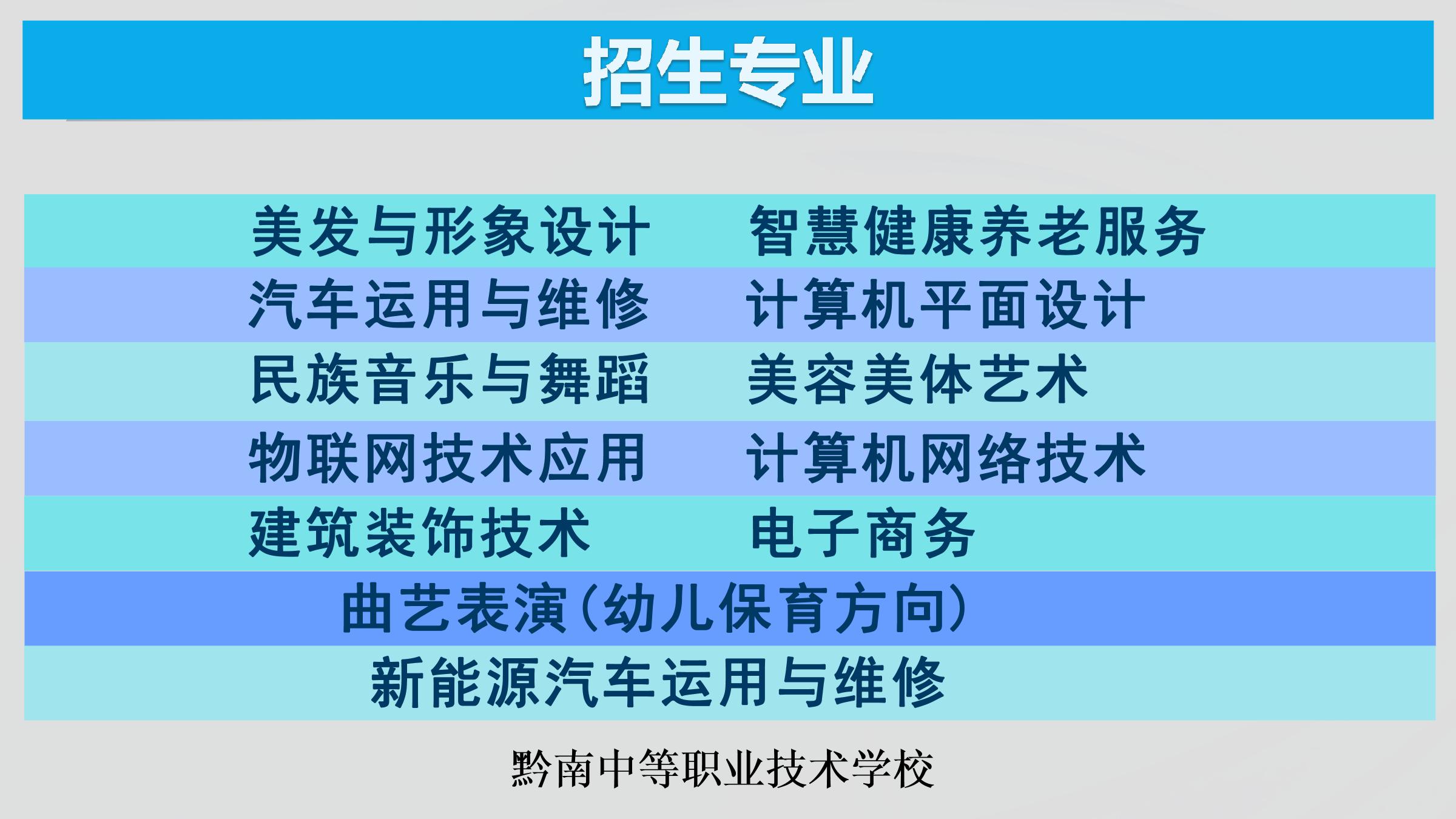 招生专业

美发与形象设计 智慧健康养老服务
汽车运用与维修 计算机平面设计
民族音乐与舞蹈 美容美体艺术
物联网技术应用 计算机网络技术
建筑装饰技术 电子商务
曲艺表演(幼儿保育方向)
新能源汽车运用与维修

黔南中等职业技术学校